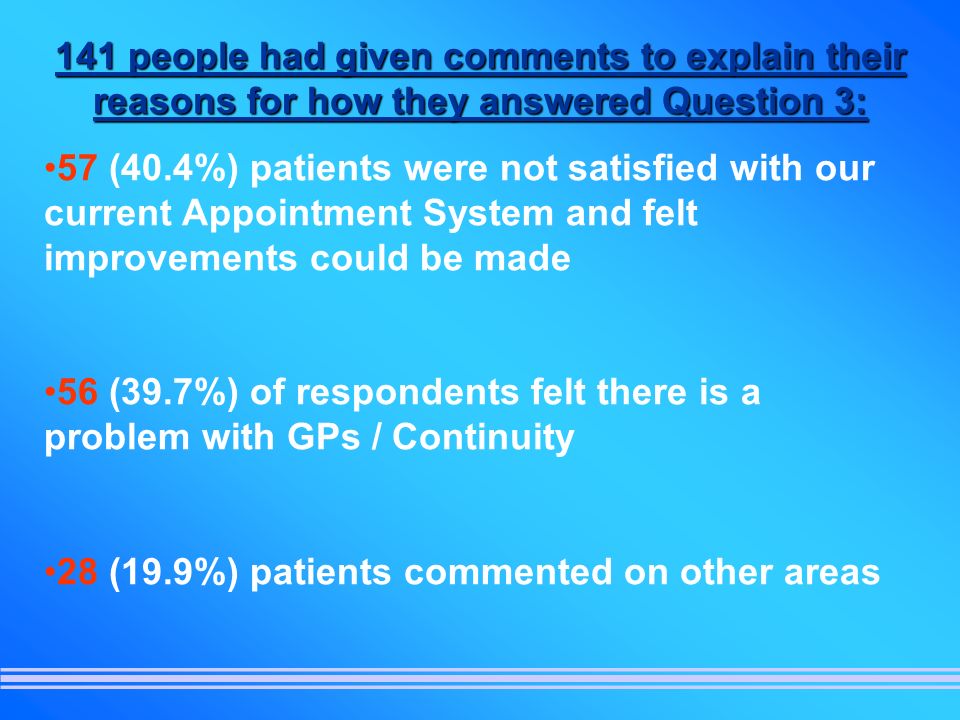 141 people had given comments to explain their reasons for how they answered Question 3:

•57 (40.4%) patients were not satisfied with our current Appointment System and felt improvements could be made

•56 (39.7%) of respondents felt there is a problem with GPs / Continuity

•28 (19.9%) patients commented on other areas